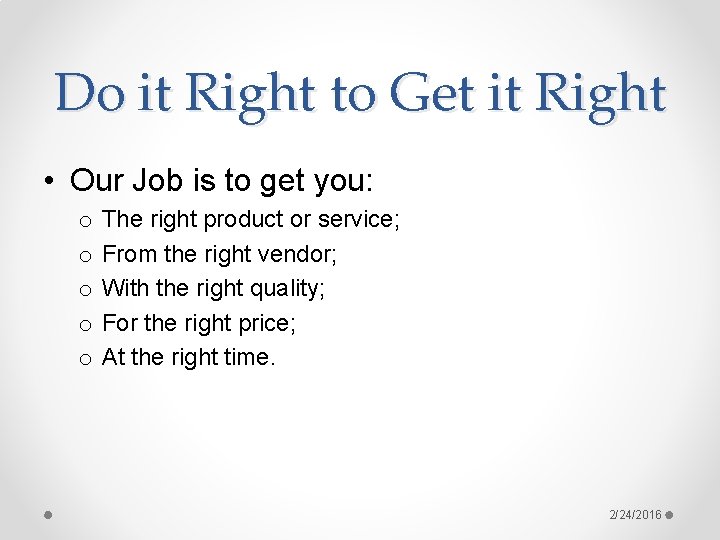 Do it Right to Get it Right

• Our Job is to get you:
  o The right product or service;
  o From the right vendor;
  o With the right quality;
  o For the right price;
  o At the right time.

2/24/2016